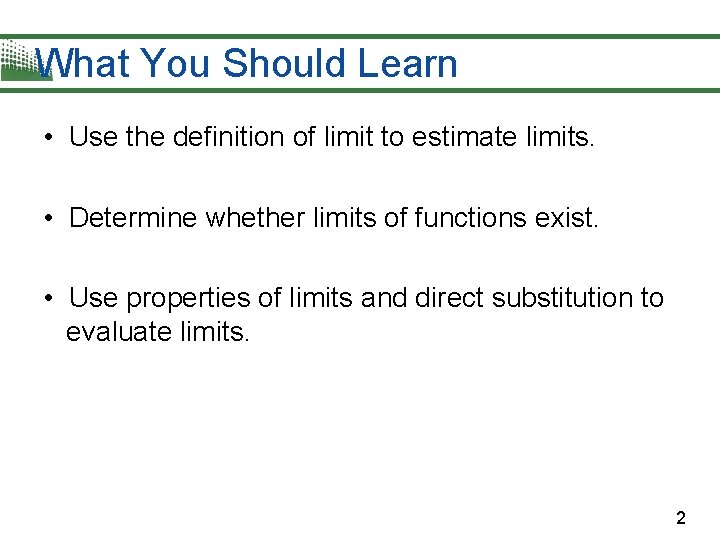 What You Should Learn

• Use the definition of limit to estimate limits.

• Determine whether limits of functions exist.

• Use properties of limits and direct substitution to evaluate limits.

2